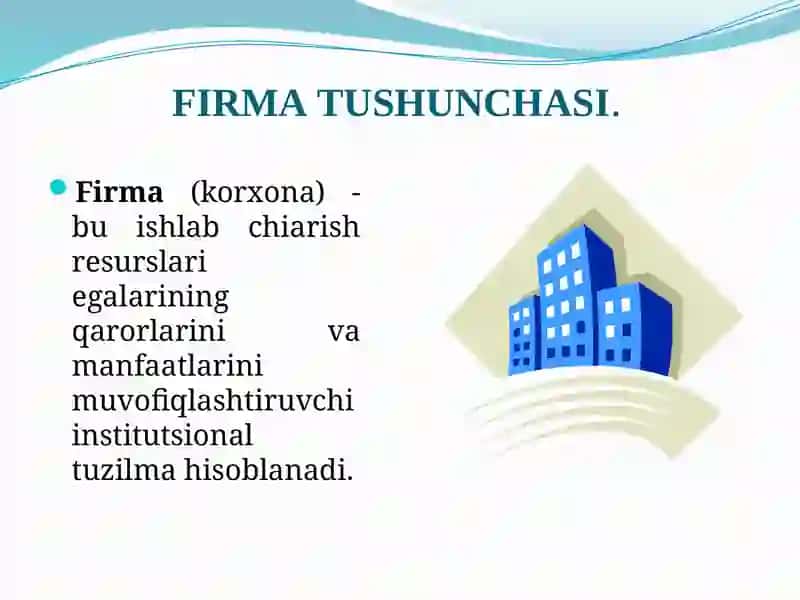 FIRMA TUSHUNCHASI.

Firma (korxona) - bu ishlab chiarish resurslari egalarining qarorlarini va manfaatlarini muvofiqlashtiruvchi institutsional tuzilma hisoblanadi.